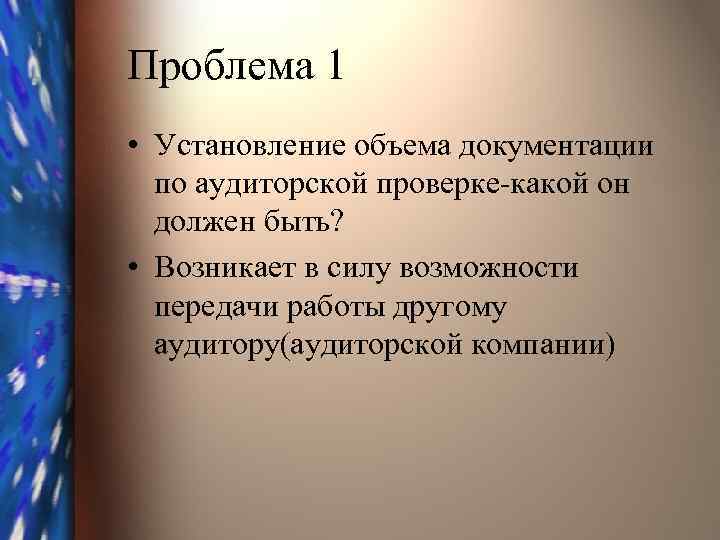 Проблема 1

• Установление объема документации по аудиторской проверке-какой он должен быть?

• Возникает в силу возможности передачи работы другому аудитору(аудиторской компании)